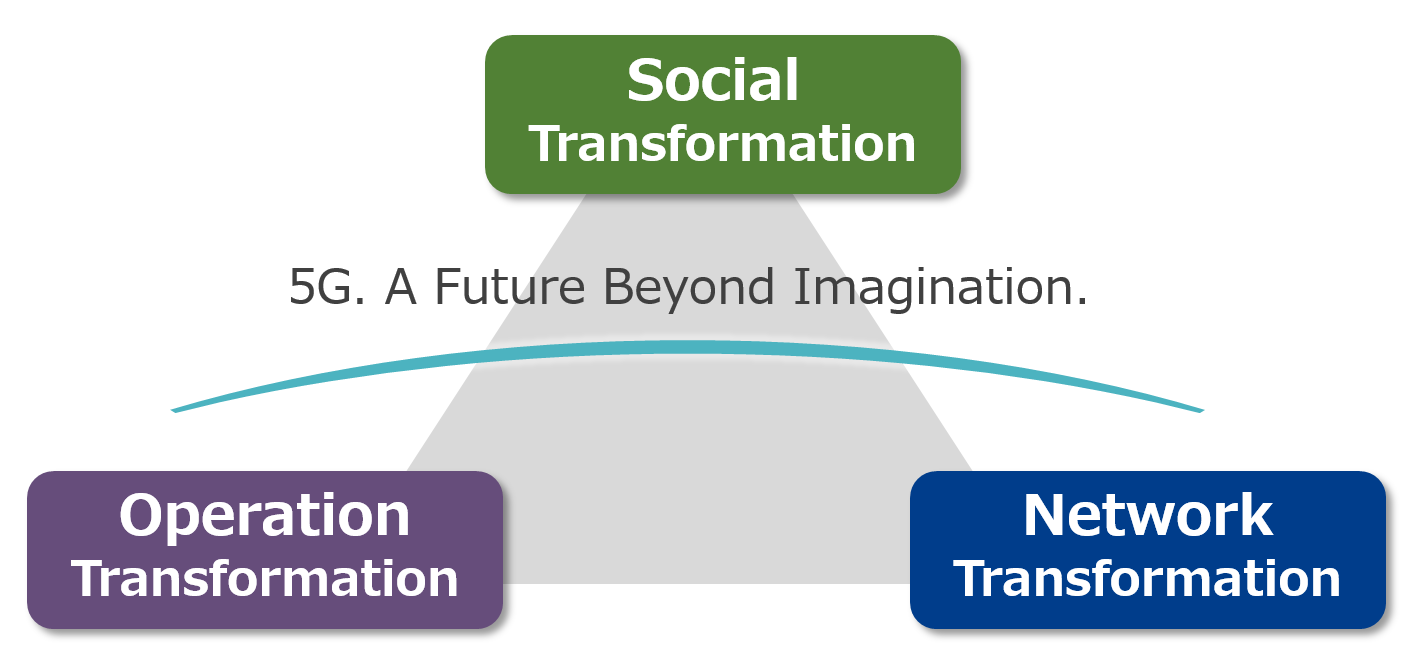 Social
Transformation

5G. A Future Beyond Imagination.

Operation
Transformation

Network
Transformation